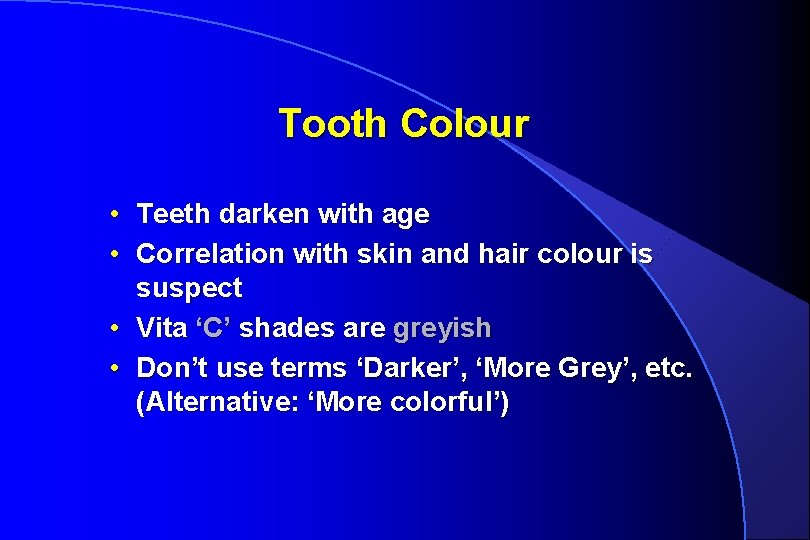 Tooth Colour

• Teeth darken with age
• Correlation with skin and hair colour is suspect
• Vita ‘C’ shades are greyish
• Don’t use terms ‘Darker’, ‘More Grey’, etc. (Alternative: ‘More colorful’)